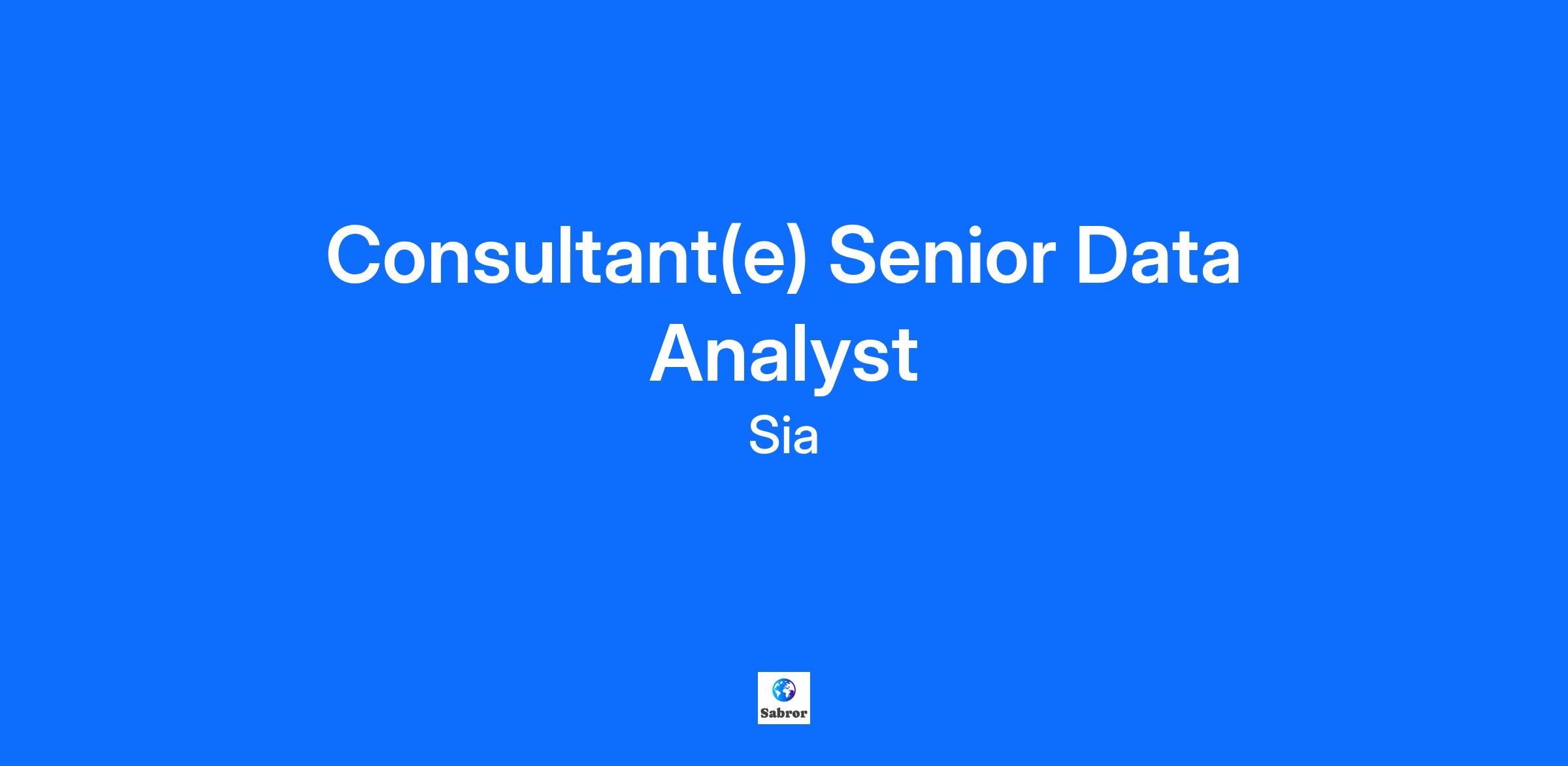 Consultant(e) Senior Data Analyst

Sia

Sabror